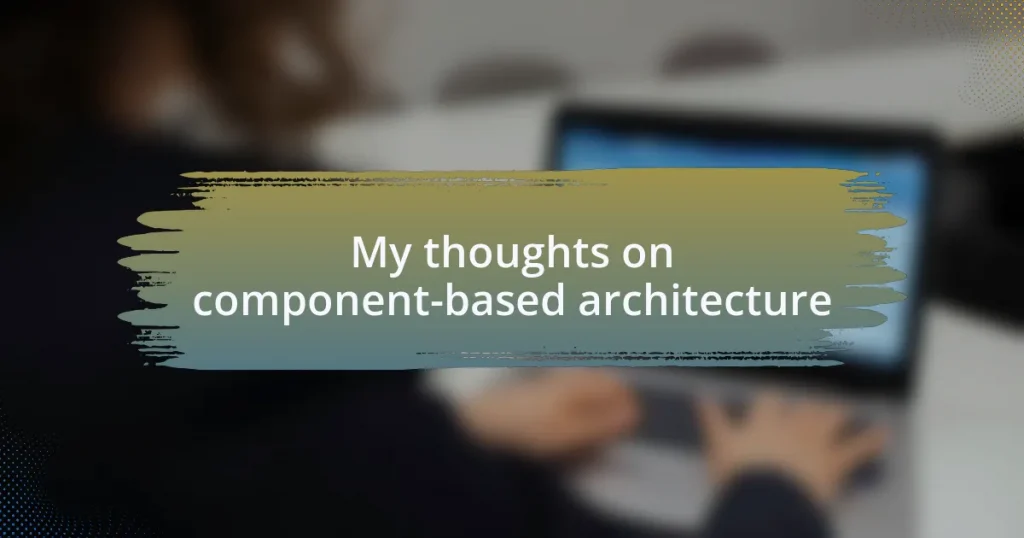 My thoughts on component-based architecture